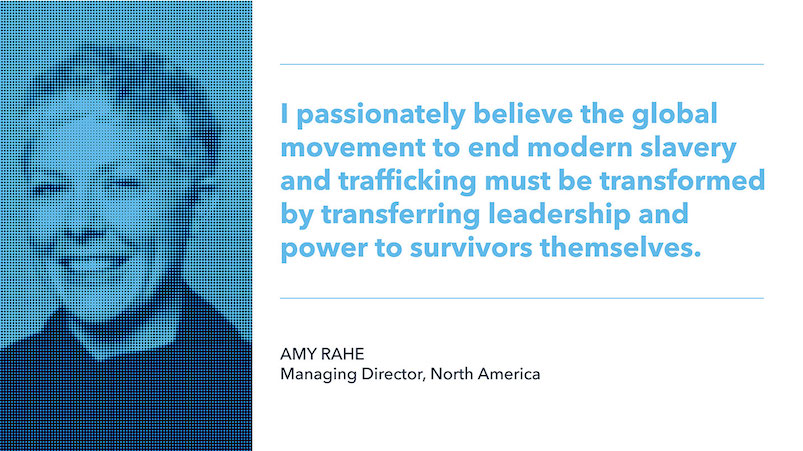 I passionately believe the global movement to end modern slavery and trafficking must be transformed by transferring leadership and power to survivors themselves.

AMY RAHE
Managing Director, North America